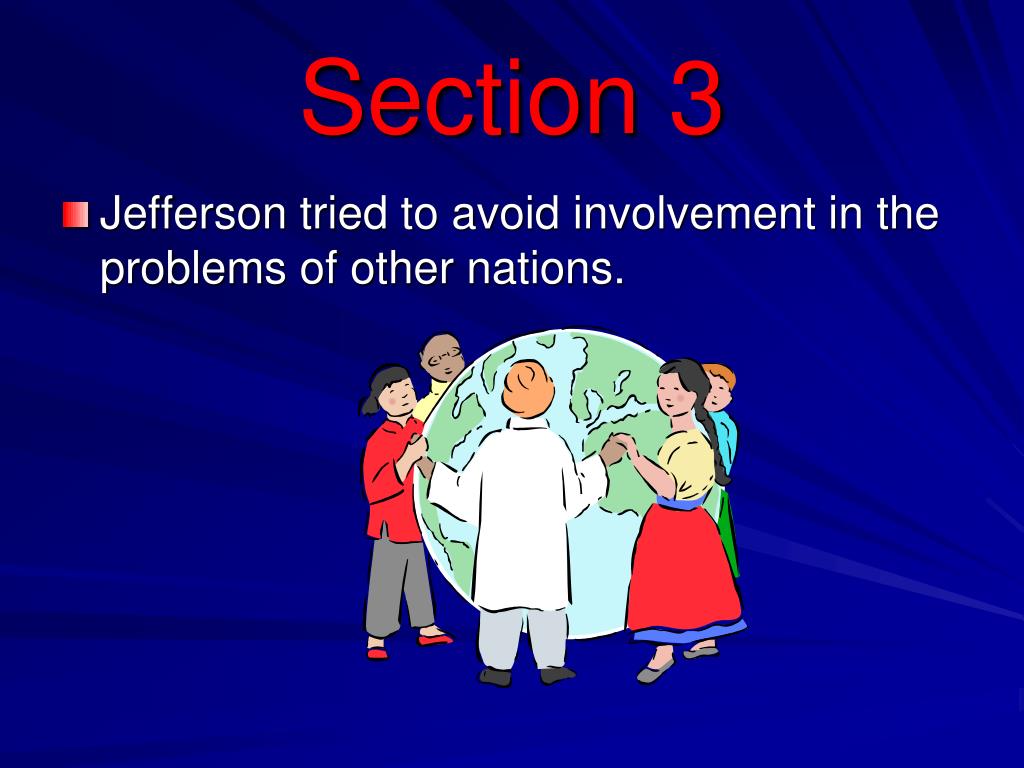 Section 3

Jefferson tried to avoid involvement in the problems of other nations.